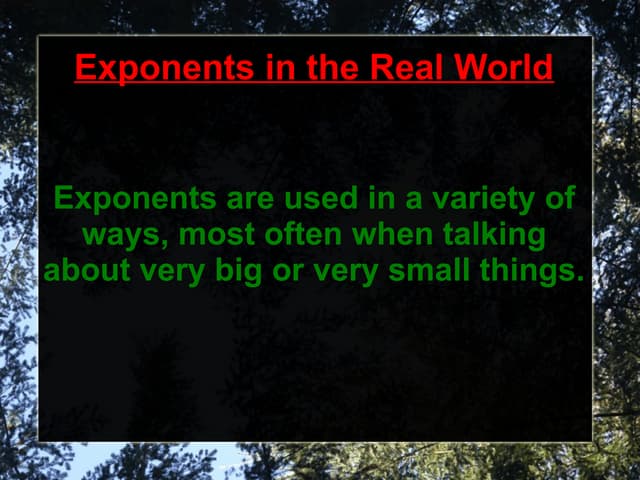 Exponents in the Real World

Exponents are used in a variety of ways, most often when talking about very big or very small things.